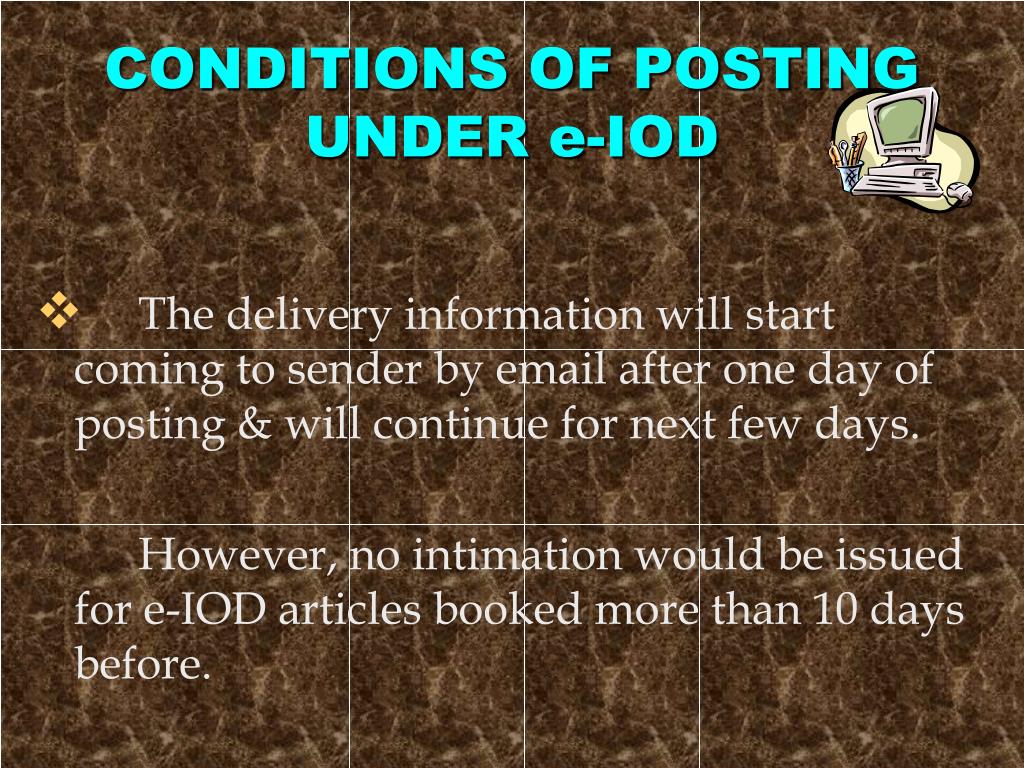 CONDITIONS OF POSTING UNDER e-IOD

❖ The delivery information will start coming to sender by email after one day of posting & will continue for next few days.

However, no intimation would be issued for e-IOD articles booked more than 10 days before.